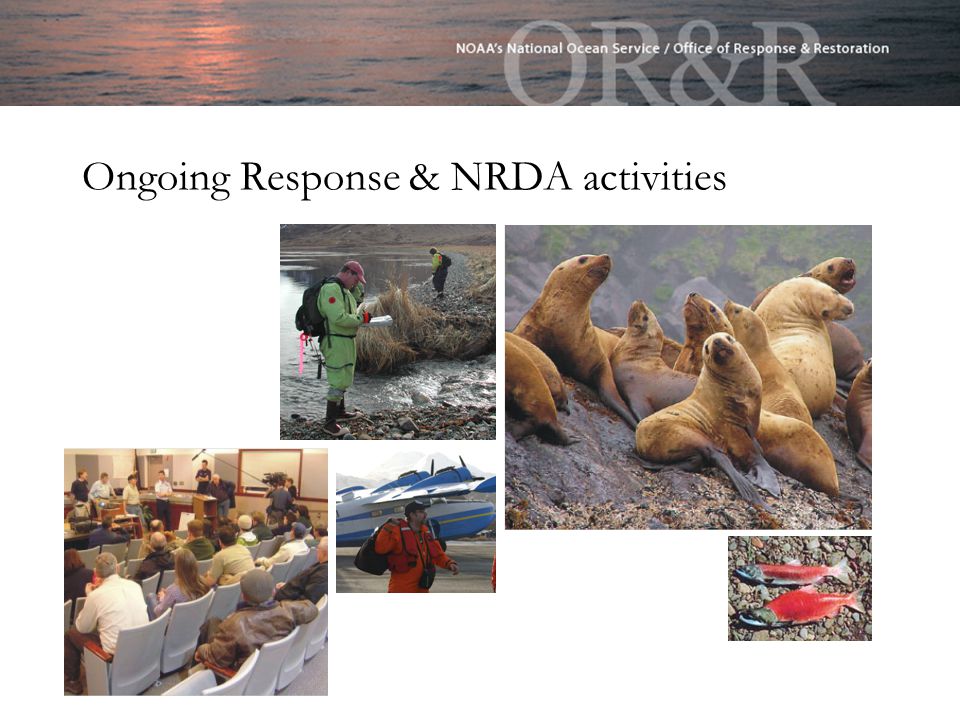 NOAA's National Ocean Service / Office of Response & Restoration
OR&R

Ongoing Response & NRDA activities